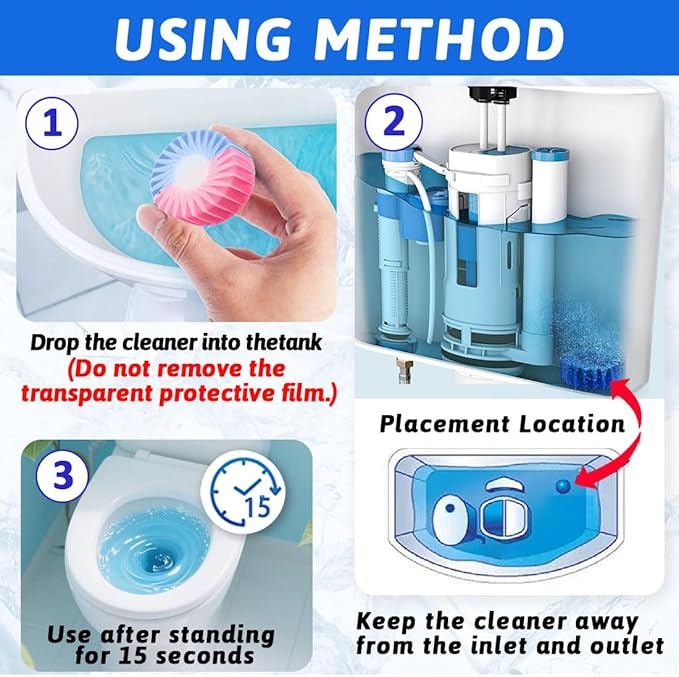 USING METHOD

1

Drop the cleaner into thetank
(Do not remove the transparent protective film.)

2

Placement Location

Keep the cleaner away from the inlet and outlet

3

15

Use after standing for 15 seconds